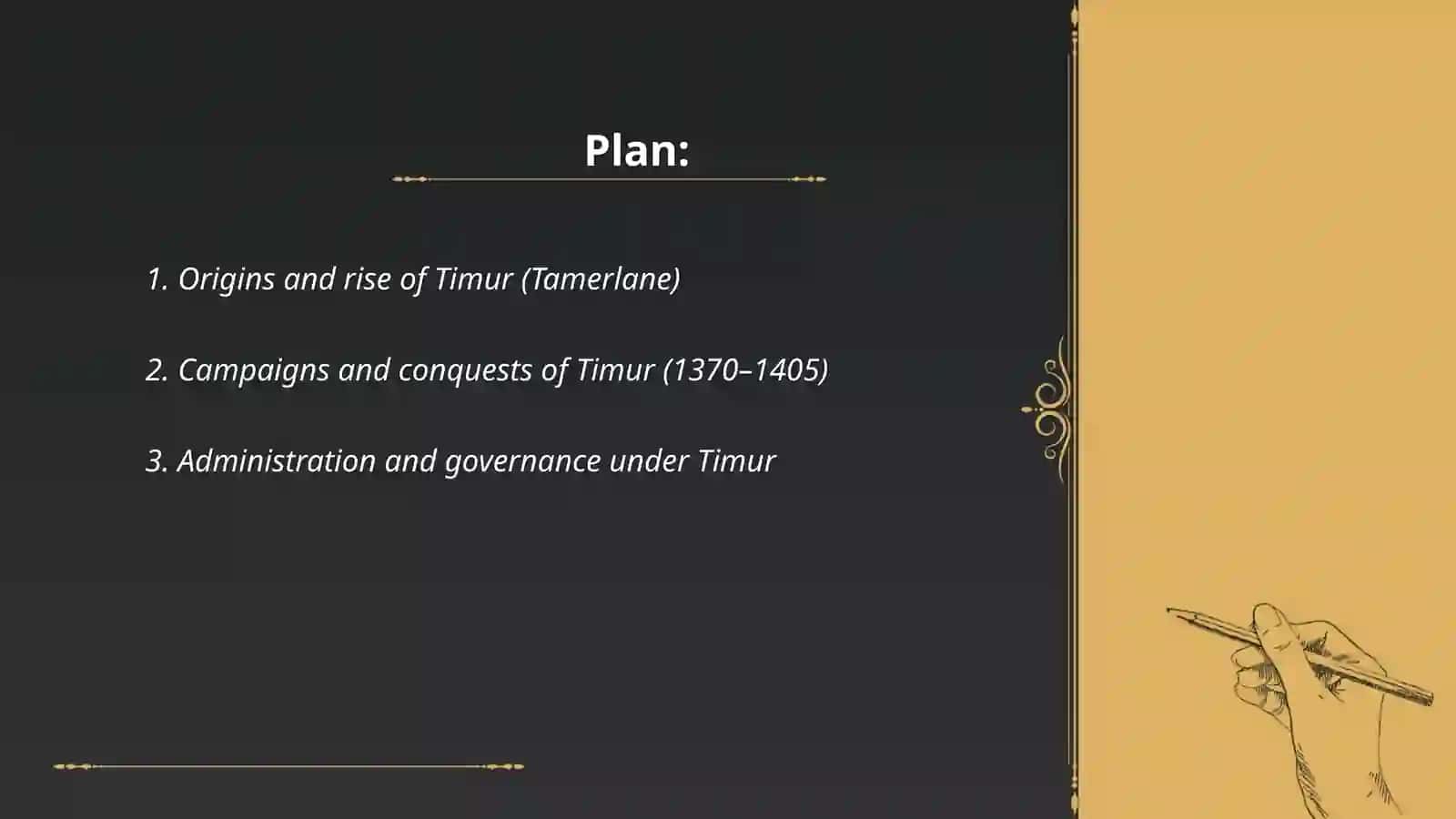 Plan:

1. Origins and rise of Timur (Tamerlane)

2. Campaigns and conquests of Timur (1370–1405)

3. Administration and governance under Timur